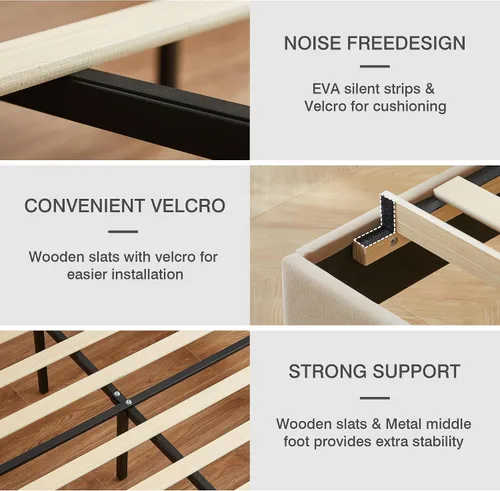 NOISE FREEDESIGN

EVA silent strips & Velcro for cushioning

CONVENIENT VELCRO

Wooden slats with velcro for easier installation

STRONG SUPPORT

Wooden slats & Metal middle foot provides extra stability